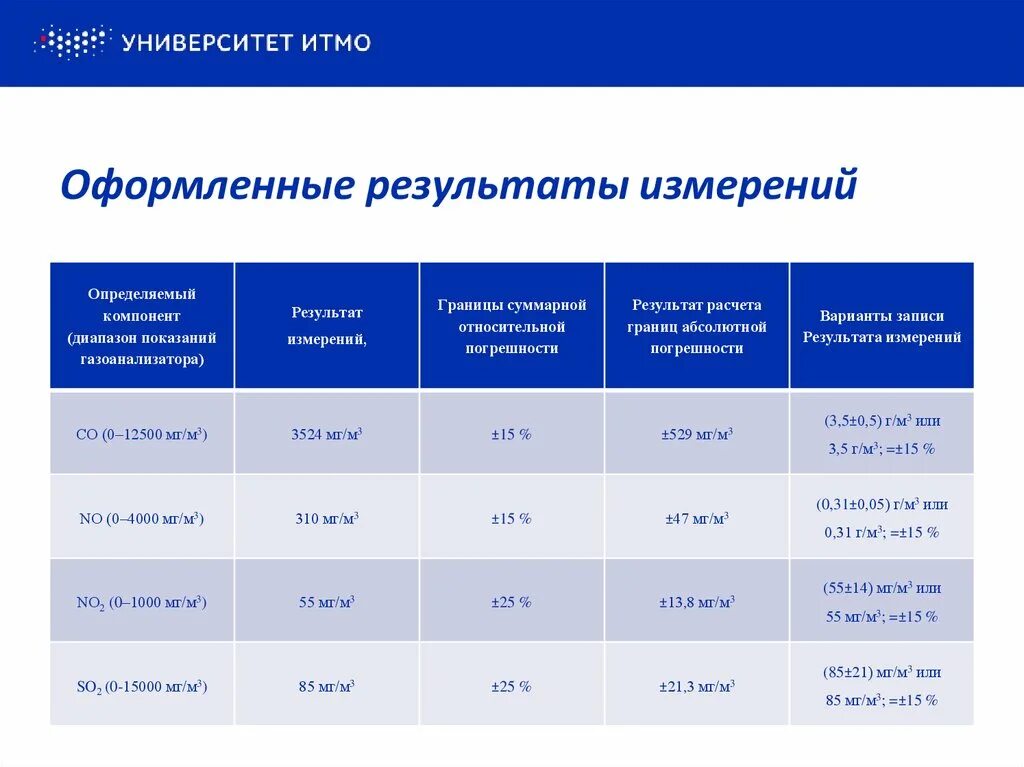 УНИВЕРСИТЕТ ИТМО

Оформленные результаты измерений

| Определяемый компонент (диапазон показаний газоанализатора) | Результат измерений, | Границы суммарной относительной погрешности | Результат расчета границ абсолютной погрешности | Варианты записи Результата измерений |
|---|---|---|---|---|
| CO (0–12500 мг/м$^3$) | 3524 мг/м$^3$ | ±15 % | ±529 мг/м$^3$ | (3,5±0,5) г/м$^3$ или 3,5 г/м$^3$; =±15 % |
| NO (0–4000 мг/м$^3$) | 310 мг/м$^3$ | ±15 % | ±47 мг/м$^3$ | (0,31±0,05) г/м$^3$ или 0,31 г/м$^3$; =±15 % |
| $NO_2$ (0–1000 мг/м$^3$) | 55 мг/м$^3$ | ±25 % | ±13,8 мг/м$^3$ | (55±14) мг/м$^3$ или 55 мг/м$^3$; =±15 % |
| $SO_2$ (0-15000 мг/м$^3$) | 85 мг/м$^3$ | ±25 % | ±21,3 мг/м$^3$ | (85±21) мг/м$^3$ или 85 мг/м$^3$; =±15 % |